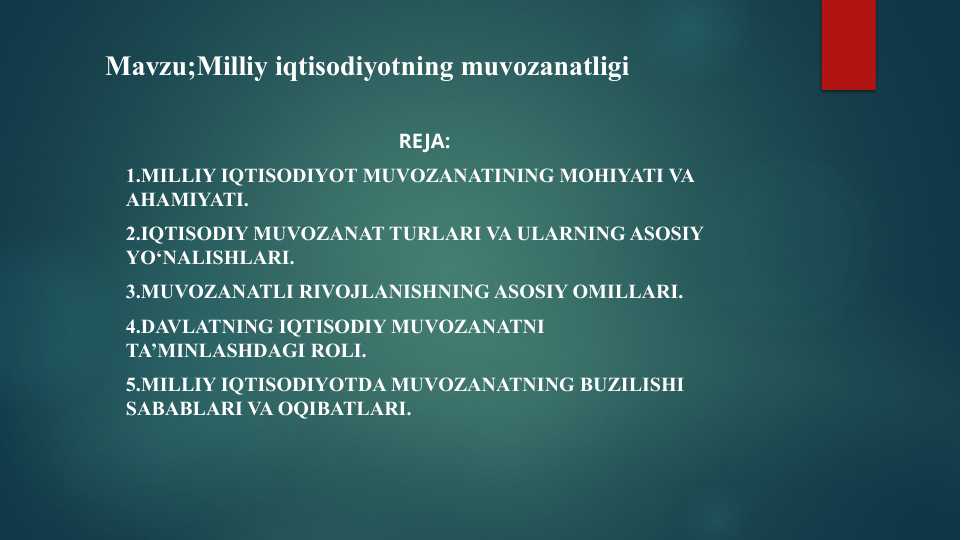 Mavzu;Milliy iqtisodiyotning muvozanatligi

REJA:

1.MILLIY IQTISODIYOT MUVOZANATINING MOHIYATI VA AHAMIYATI.

2.IQTISODIY MUVOZANAT TURLARI VA ULARNING ASOSIY YO‘NALISHLARI.

3.MUVOZANATLI RIVOJLANISHNING ASOSIY OMILLARI.

4.DAVLATNING IQTISODIY MUVOZANATNI TA’MINLASHDAGI ROLI.

5.MILLIY IQTISODIYOTDA MUVOZANATNING BUZILISHI SABABLARI VA OQIBATLARI.